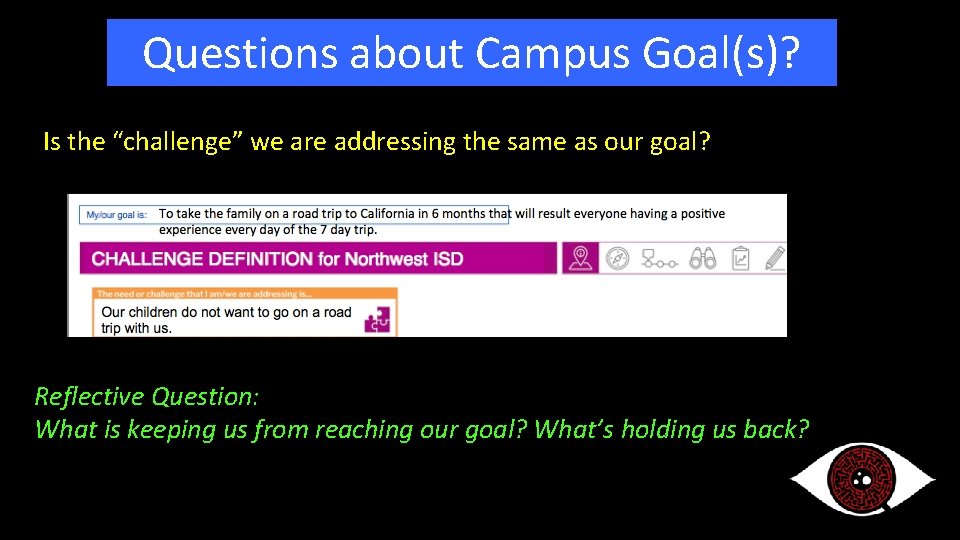 Questions about Campus Goal(s)?

Is the “challenge” we are addressing the same as our goal?

My/our goal is: To take the family on a road trip to California in 6 months that will result everyone having a positive experience every day of the 7 day trip.

CHALLENGE DEFINITION for Northwest ISD

The need or challenge that I am/we are addressing is...

Our children do not want to go on a road trip with us.

Reflective Question:
What is keeping us from reaching our goal? What’s holding us back?